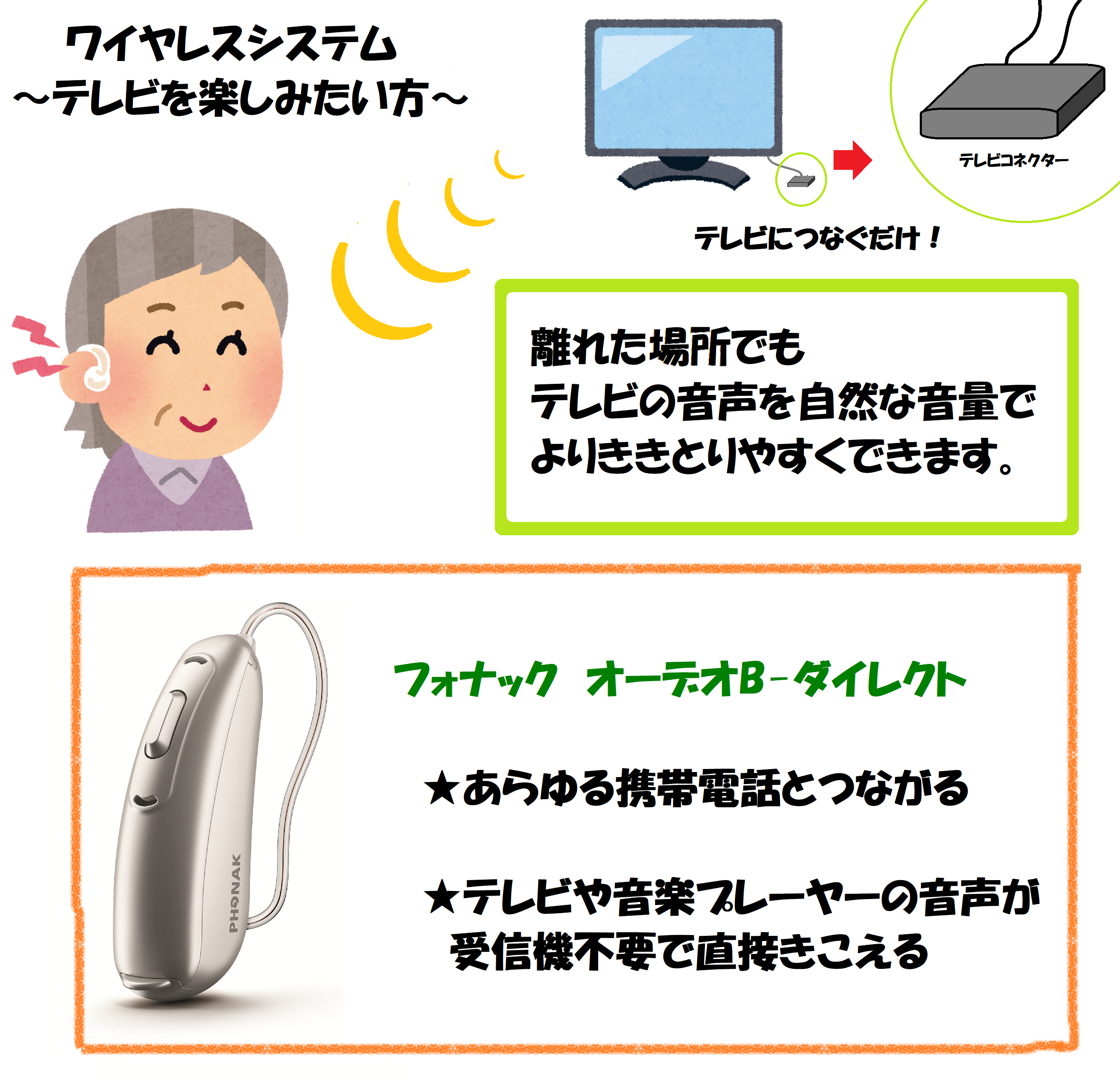 ワイヤレスシステム
～テレビを楽しみたい方～

テレビコネクター

テレビにつなぐだけ！

離れた場所でも
テレビの音声を自然な音量で
よりききとりやすくできます。

PHONAK

フォナック　オーデオB－ダイレクト

★あらゆる携帯電話とつながる

★テレビや音楽プレーヤーの音声が
受信機不要で直接きこえる